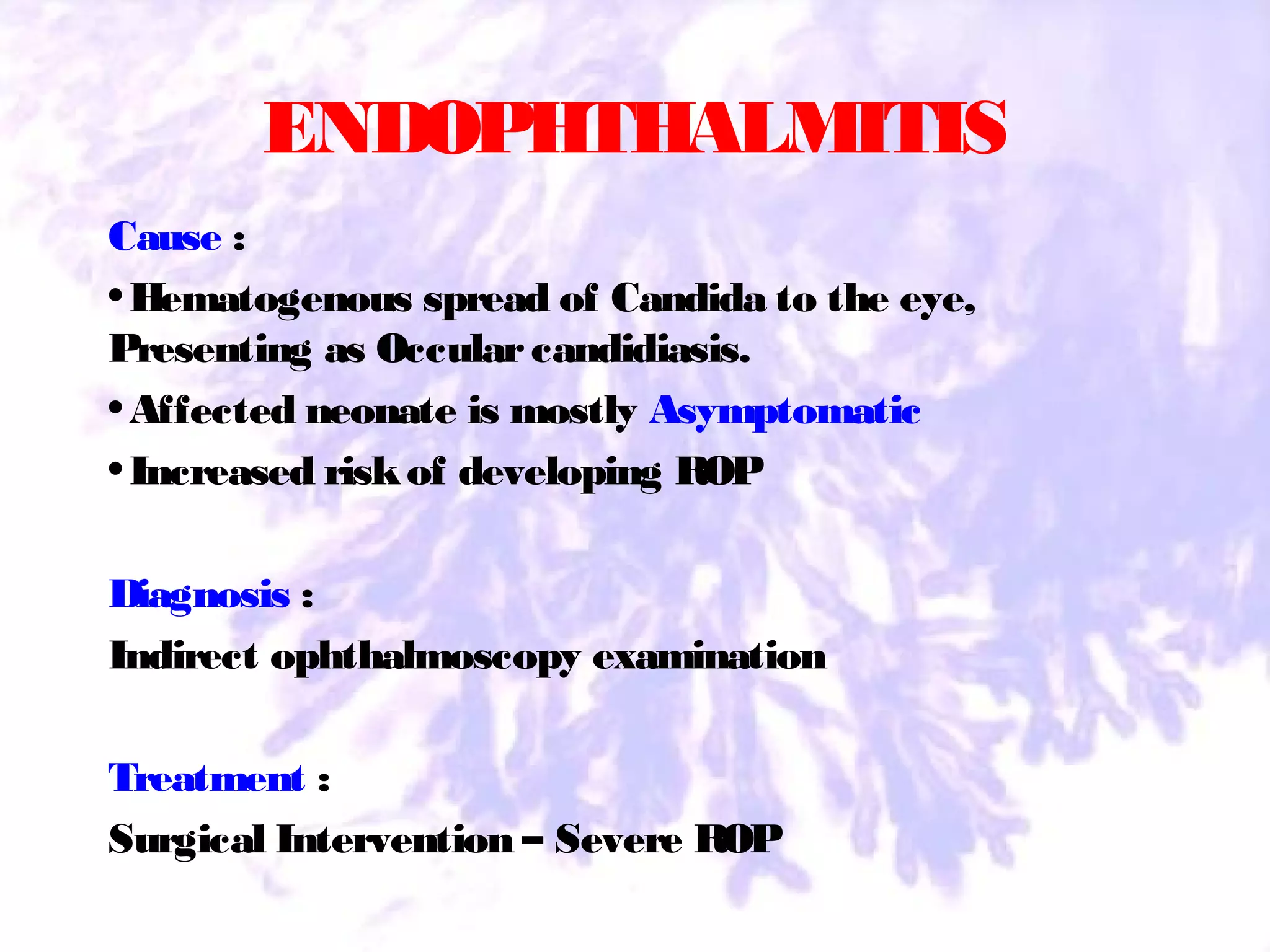 ENDOPHTHALMITIS

Cause :

• Hematogenous spread of Candida to the eye, Presenting as Occular candidiasis.

• Affected neonate is mostly Asymptomatic

• Increased risk of developing ROP

Diagnosis :

Indirect ophthalmoscopy examination

Treatment :

Surgical Intervention – Severe ROP